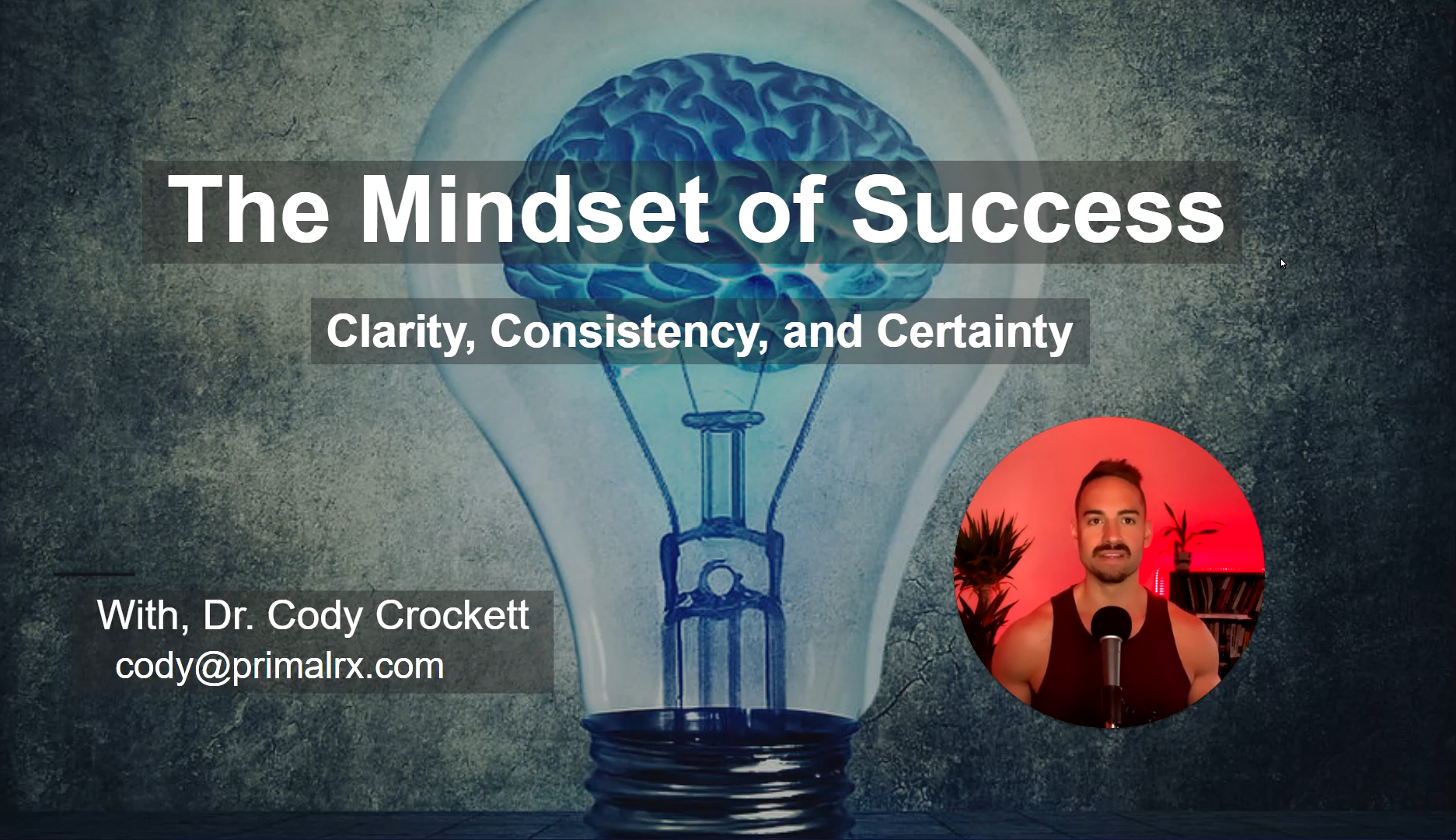 The Mindset of Success

Clarity, Consistency, and Certainty

With, Dr. Cody Crockett
cody@primalrx.com